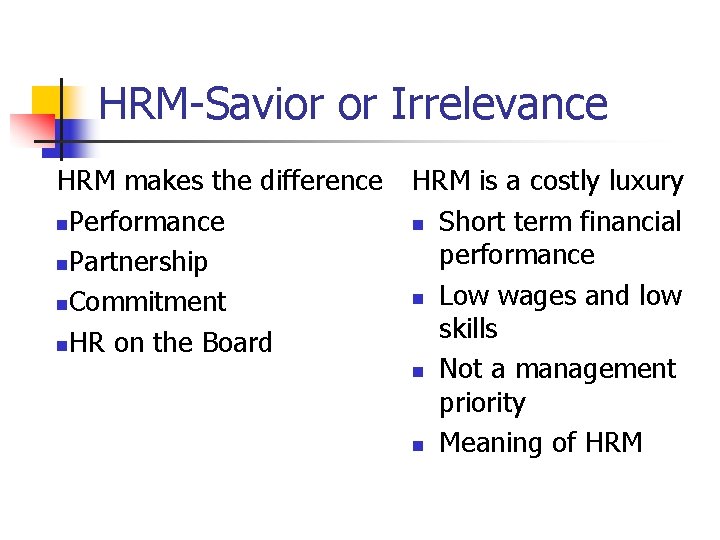 HRM-Savior or Irrelevance

HRM makes the difference
- Performance
- Partnership
- Commitment
- HR on the Board

HRM is a costly luxury
- Short term financial performance
- Low wages and low skills
- Not a management priority
- Meaning of HRM